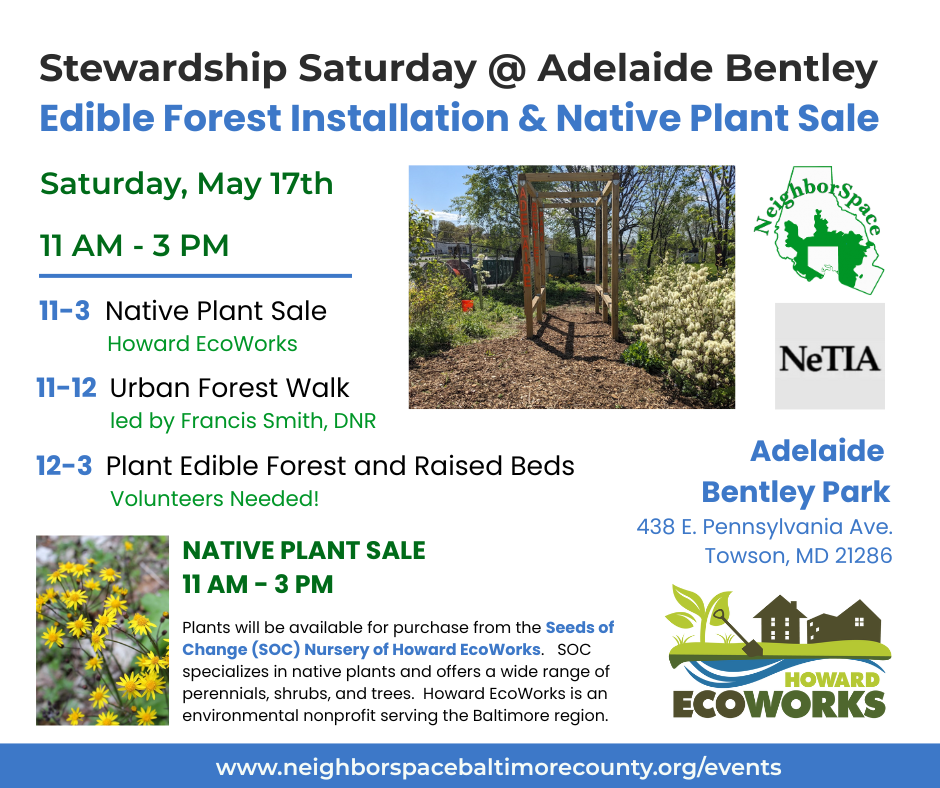 Stewardship Saturday @ Adelaide Bentley
Edible Forest Installation & Native Plant Sale

Saturday, May 17th

11 AM - 3 PM

11-3 Native Plant Sale
Howard EcoWorks

11-12 Urban Forest Walk
led by Francis Smith, DNR

12-3 Plant Edible Forest and Raised Beds
Volunteers Needed!

NeighborSpace

NeTIA

Adelaide Bentley Park
438 E. Pennsylvania Ave.
Towson, MD 21286

NATIVE PLANT SALE
11 AM - 3 PM

Plants will be available for purchase from the Seeds of Change (SOC) Nursery of Howard EcoWorks. SOC specializes in native plants and offers a wide range of perennials, shrubs, and trees. Howard EcoWorks is an environmental nonprofit serving the Baltimore region.

HOWARD ECOWORKS

www.neighborspacebaltimorecounty.org/events